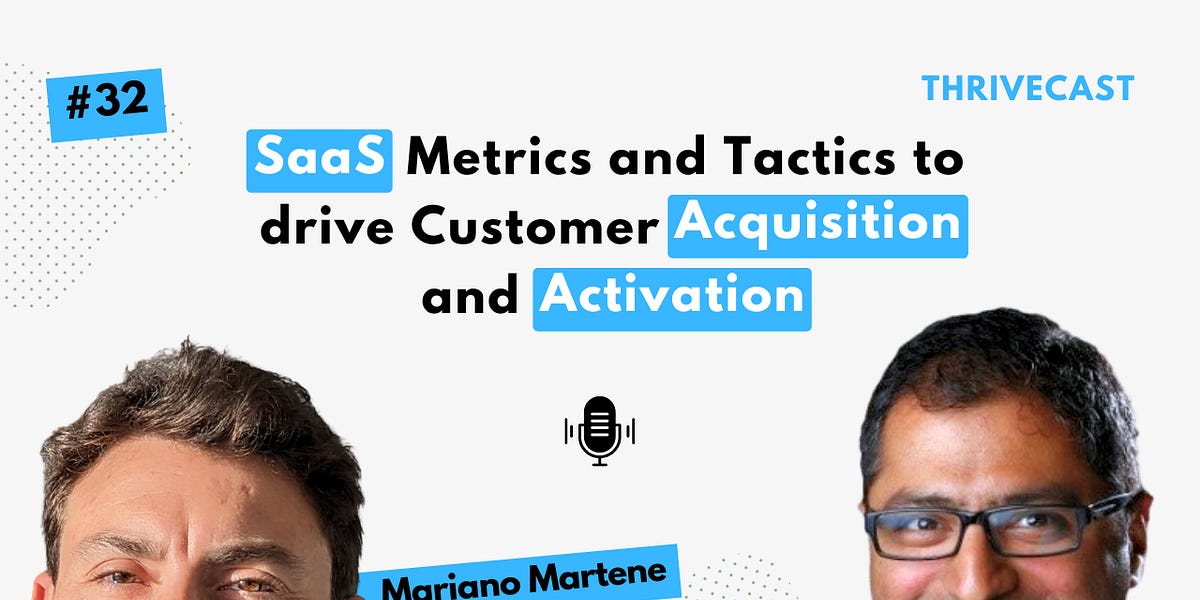 #32

THRIVECAST

SaaS Metrics and Tactics to drive Customer Acquisition and Activation

Mariano Martene